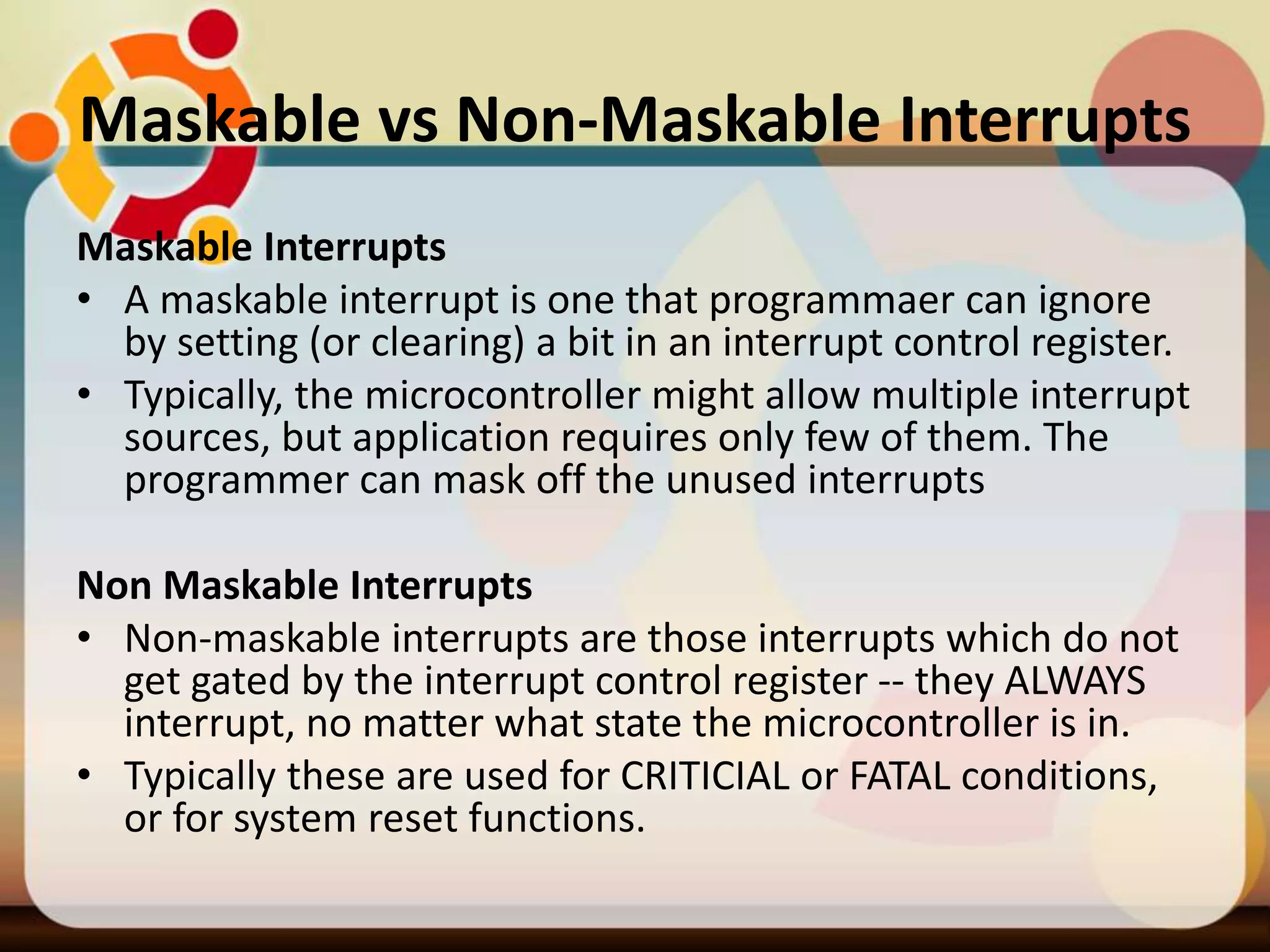 Maskable vs Non-Maskable Interrupts

Maskable Interrupts
• A maskable interrupt is one that programmaer can ignore by setting (or clearing) a bit in an interrupt control register.
• Typically, the microcontroller might allow multiple interrupt sources, but application requires only few of them. The programmer can mask off the unused interrupts

Non Maskable Interrupts
• Non-maskable interrupts are those interrupts which do not get gated by the interrupt control register -- they ALWAYS interrupt, no matter what state the microcontroller is in.
• Typically these are used for CRITICIAL or FATAL conditions, or for system reset functions.